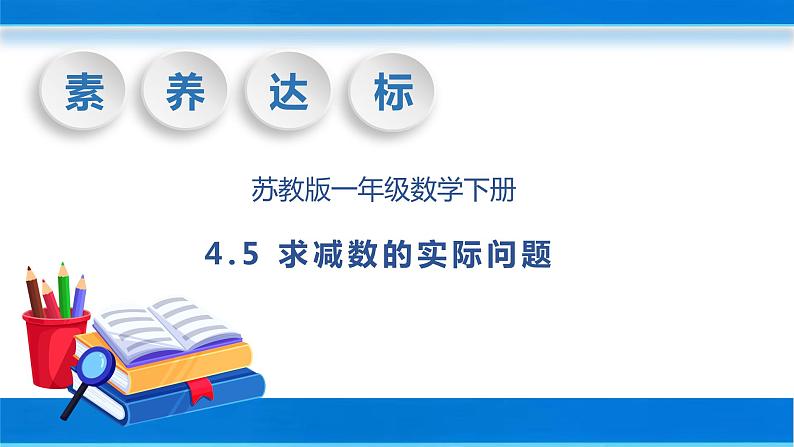 素 养 达 标

苏教版一年级数学下册

4.5 求减数的实际问题